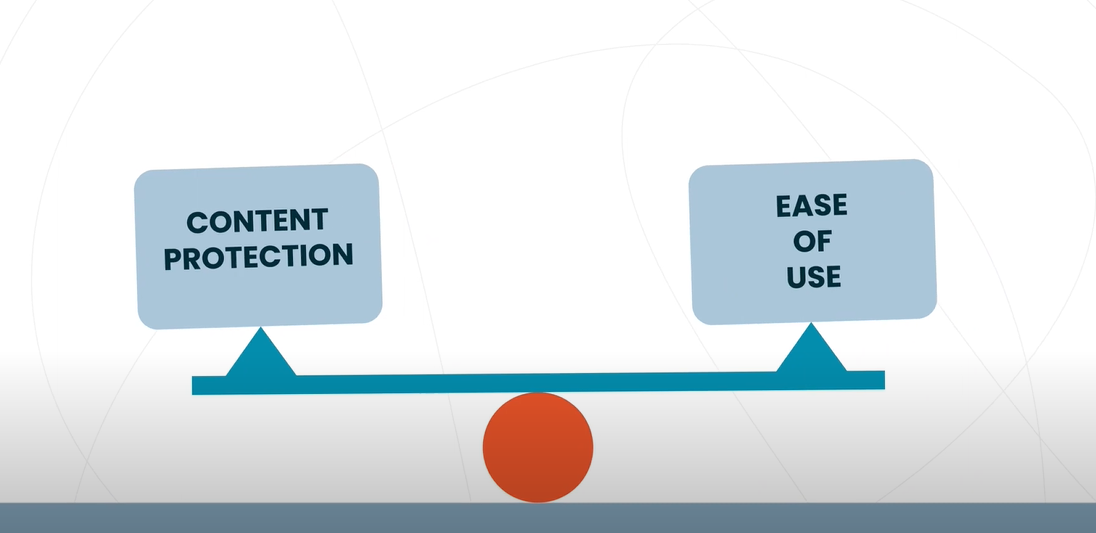 CONTENT PROTECTION

EASE OF USE